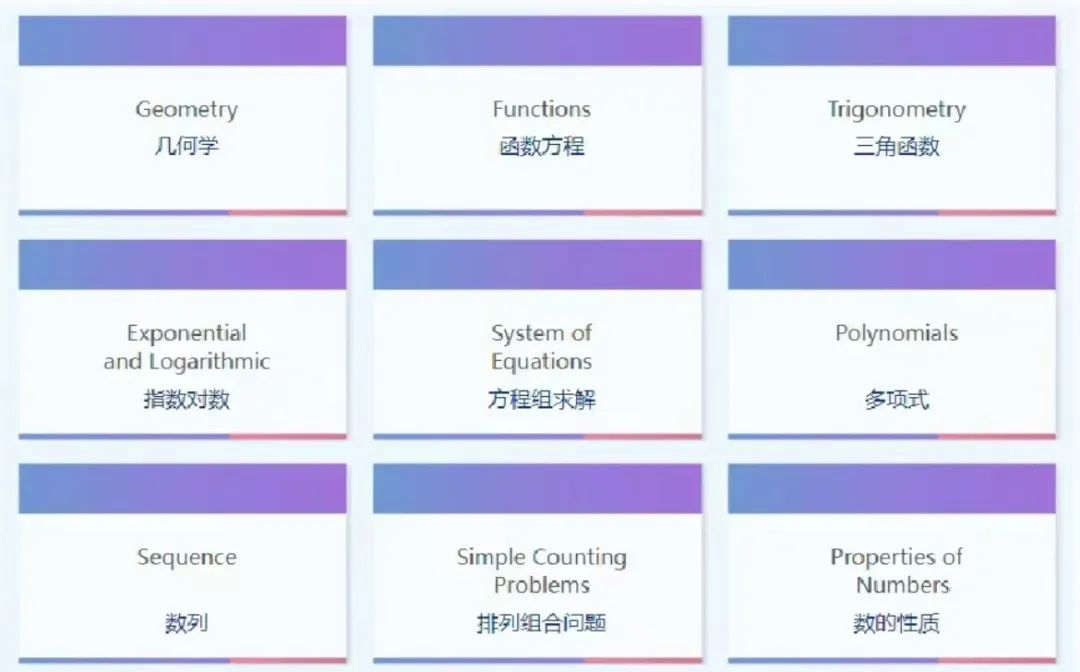 Geometry
几何学

Functions
函数方程

Trigonometry
三角函数

Exponential and Logarithmic
指数对数

System of Equations
方程组求解

Polynomials
多项式

Sequence
数列

Simple Counting Problems
排列组合问题

Properties of Numbers
数的性质